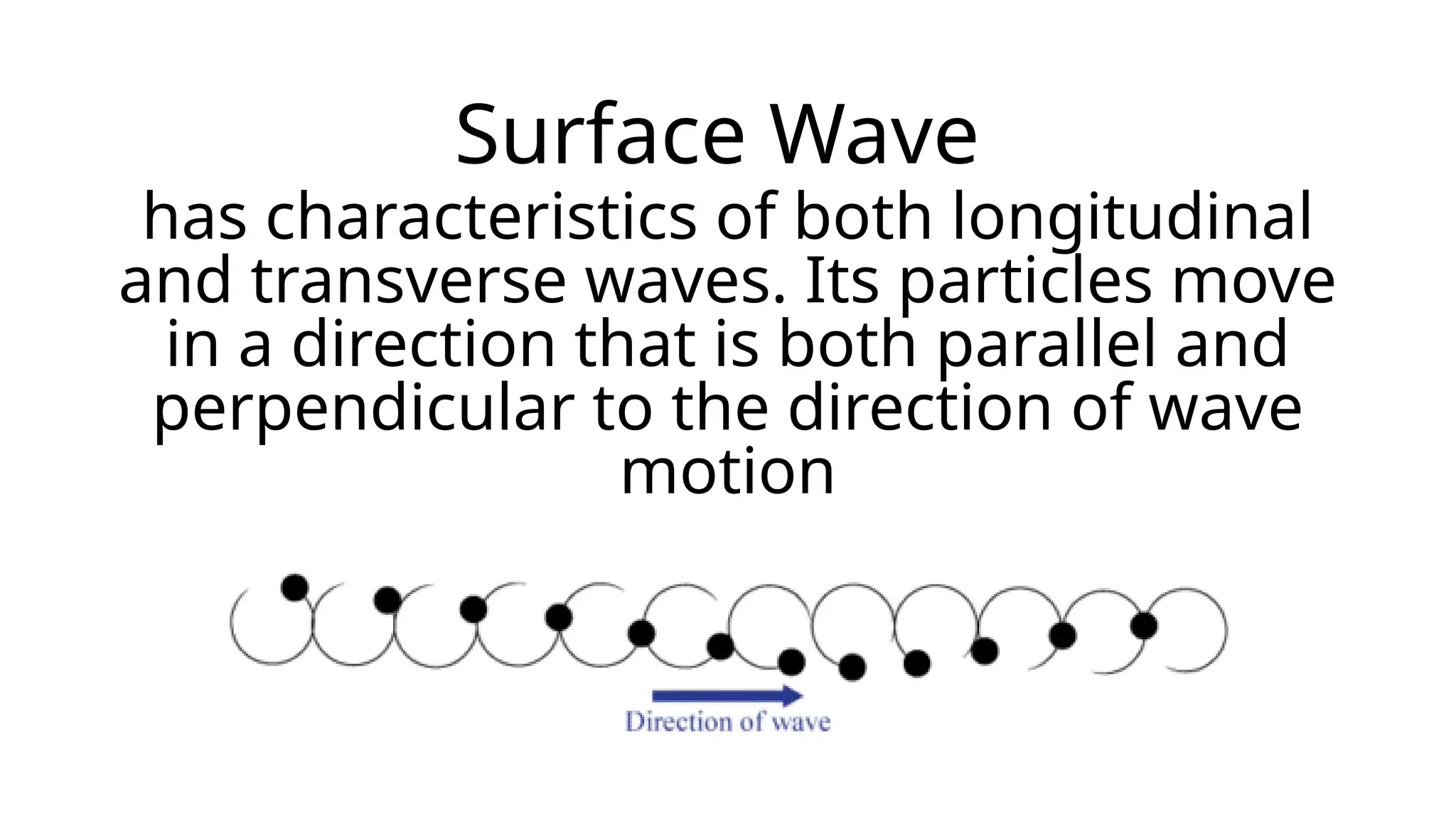 Surface Wave

has characteristics of both longitudinal and transverse waves. Its particles move in a direction that is both parallel and perpendicular to the direction of wave motion

Direction of wave